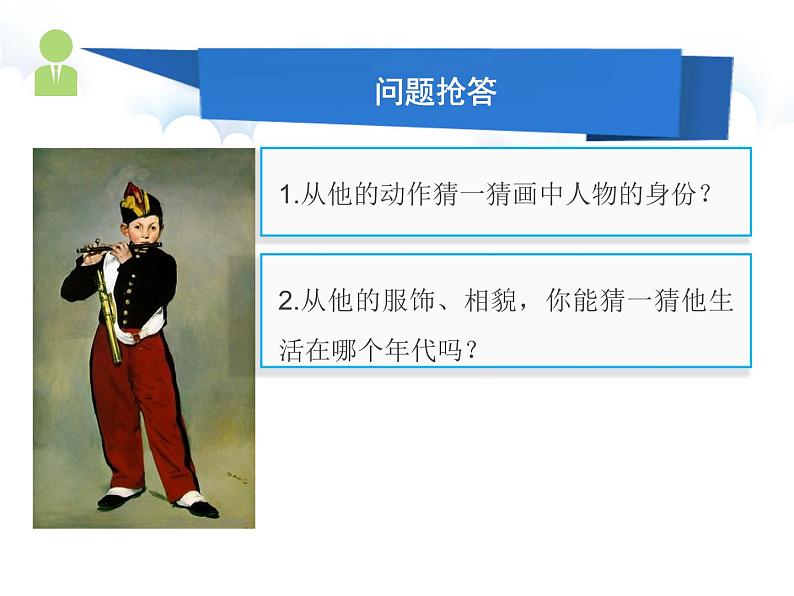 问题抢答

1.从他的动作猜一猜画中人物的身份？

2.从他的服饰、相貌，你能猜一猜他生活在哪个年代吗？